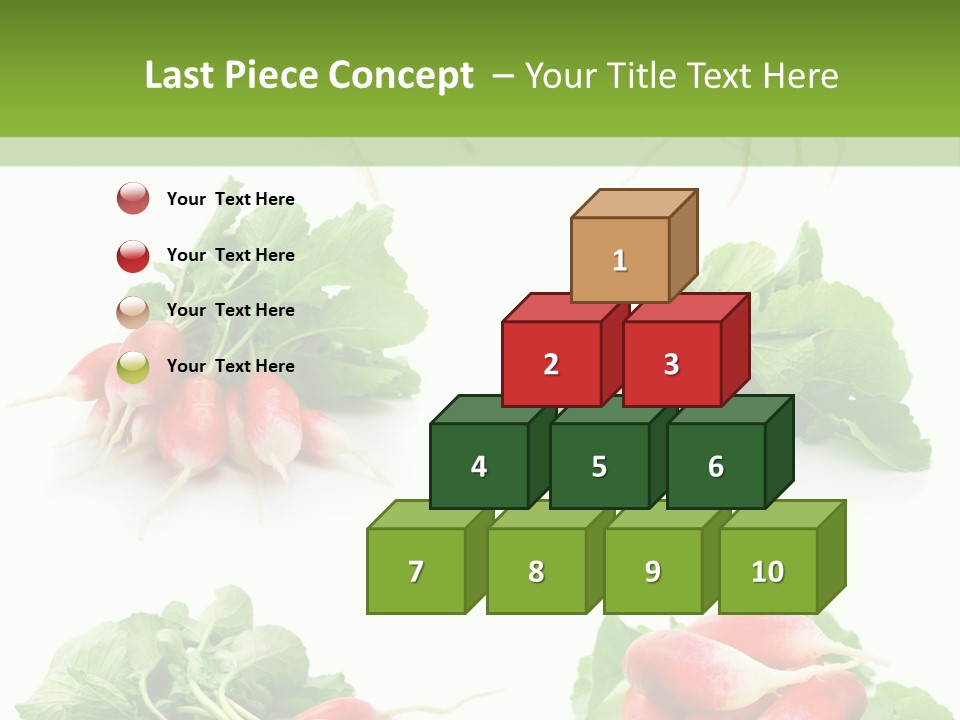 Last Piece Concept – Your Title Text Here

Your Text Here

Your Text Here

Your Text Here

Your Text Here

1

2

3

4

5

6

7

8

9

10